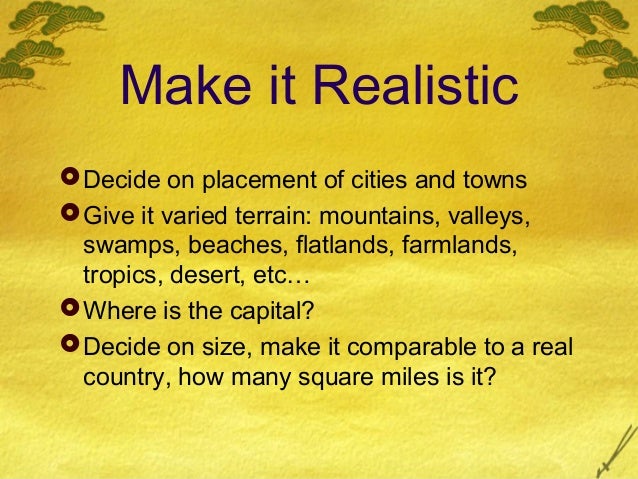 Make it Realistic

Decide on placement of cities and towns

Give it varied terrain: mountains, valleys, swamps, beaches, flatlands, farmlands, tropics, desert, etc…

Where is the capital?

Decide on size, make it comparable to a real country, how many square miles is it?